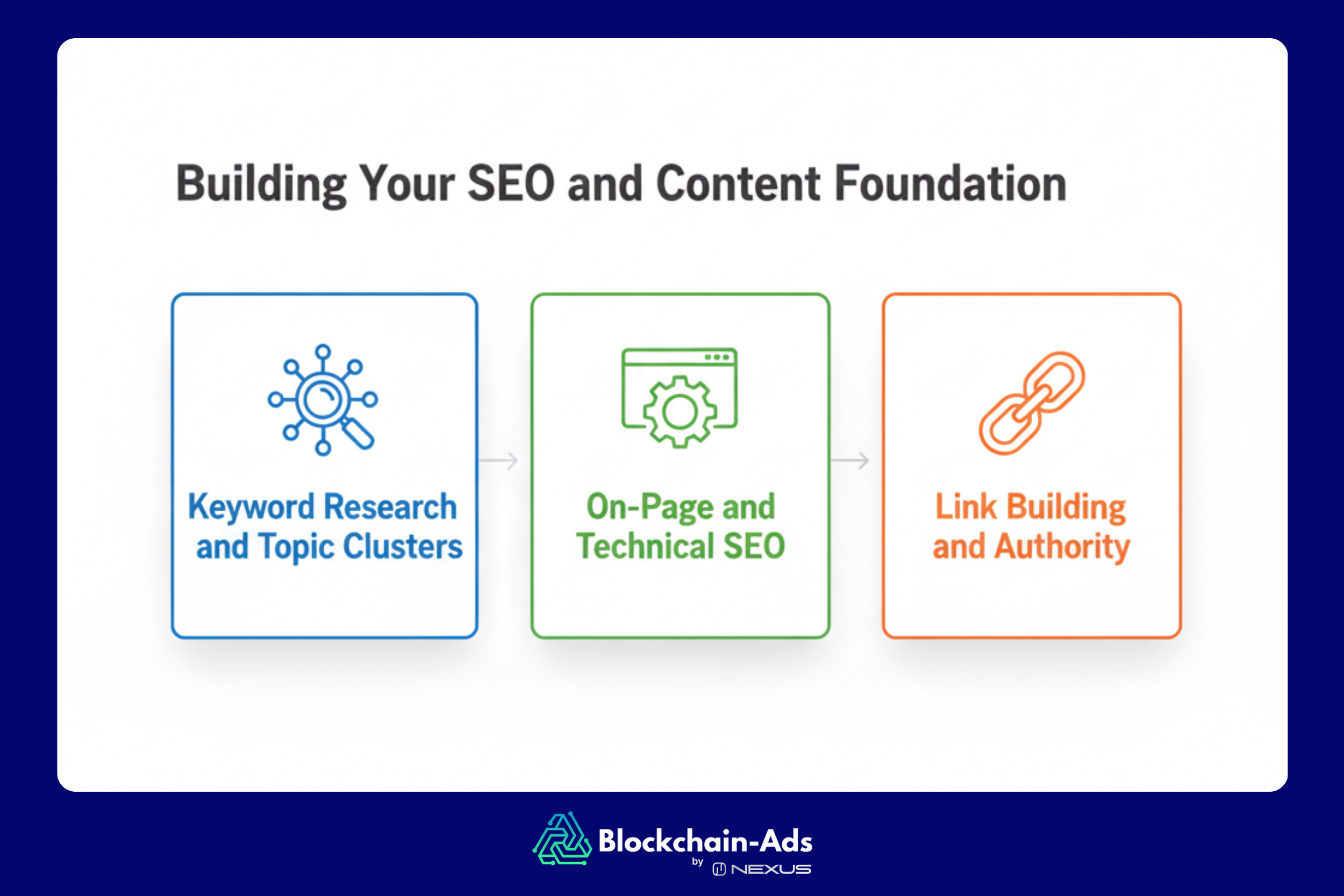 Building Your SEO and Content Foundation

Keyword Research and Topic Clusters

On-Page and Technical SEO

Link Building and Authority

Blockchain-Ads
by NEXUS